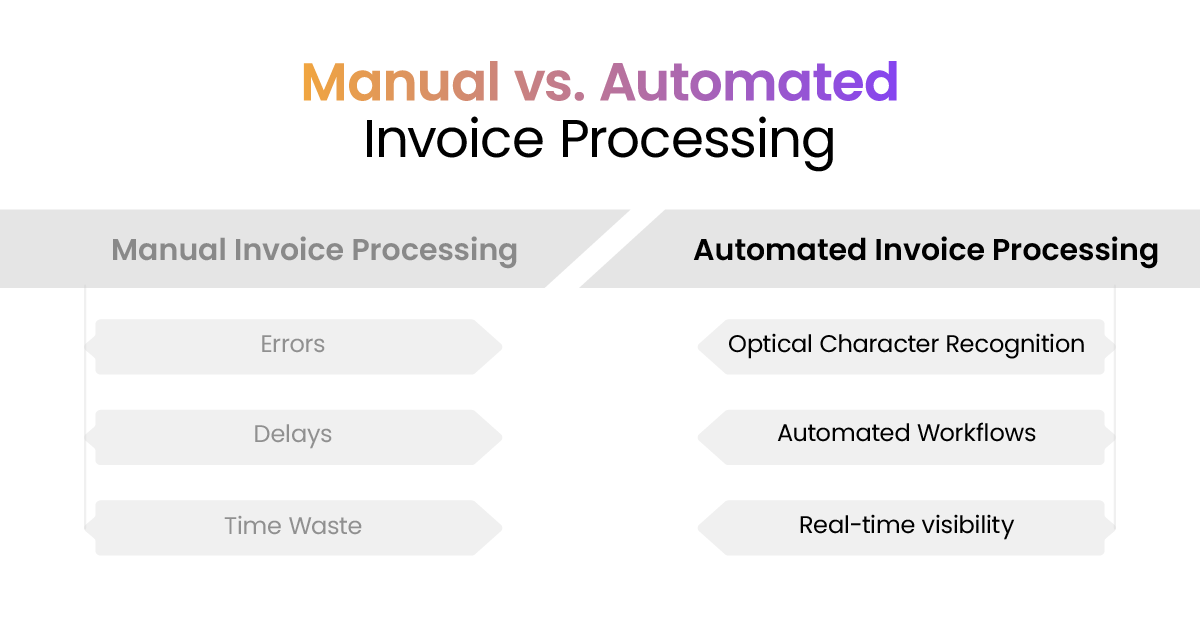 Manual vs. Automated
Invoice Processing

Manual Invoice Processing

Errors

Delays

Time Waste

Automated Invoice Processing

Optical Character Recognition

Automated Workflows

Real-time visibility